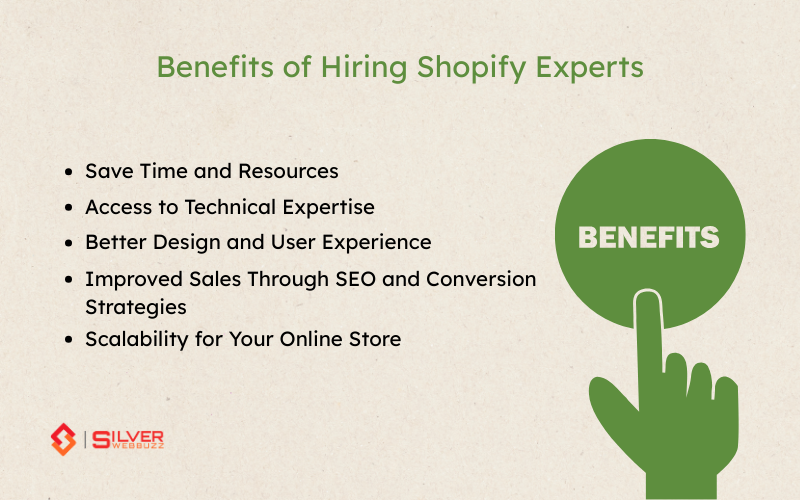 Benefits of Hiring Shopify Experts

- Save Time and Resources
- Access to Technical Expertise
- Better Design and User Experience
- Improved Sales Through SEO and Conversion Strategies
- Scalability for Your Online Store

BENEFITS

SILVER WEBBUZZ